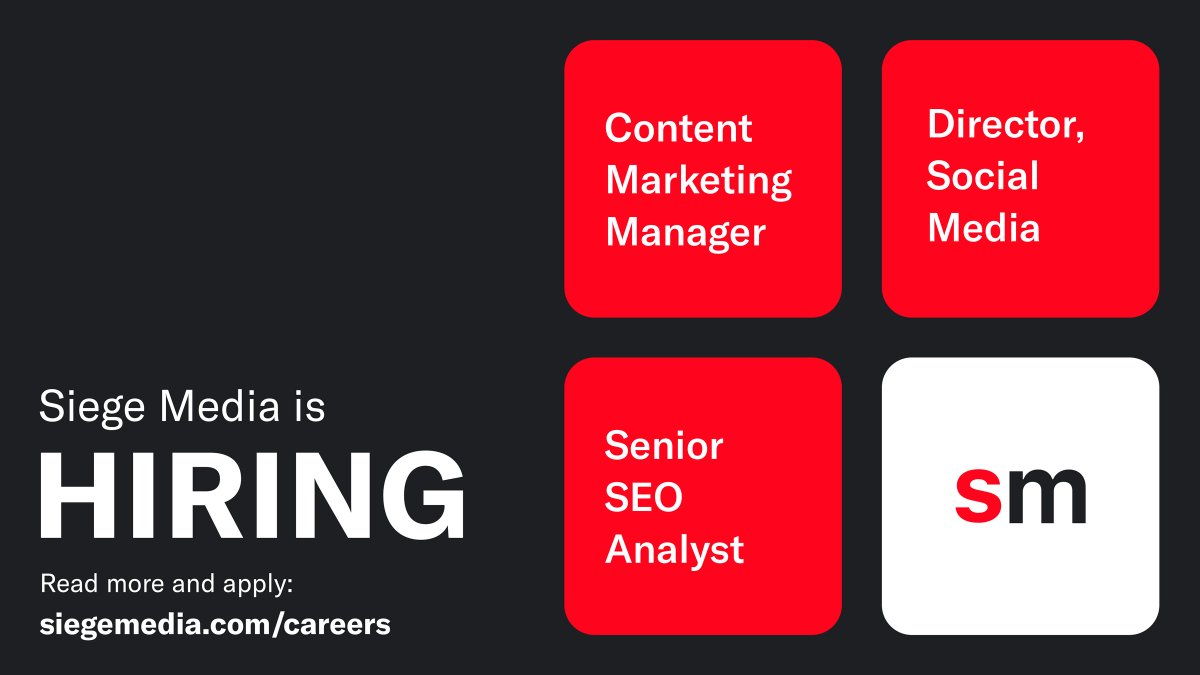 Siege Media is
HIRING
Read more and apply:
siegemedia.com/careers

Content Marketing Manager

Director, Social Media

Senior SEO Analyst

sm